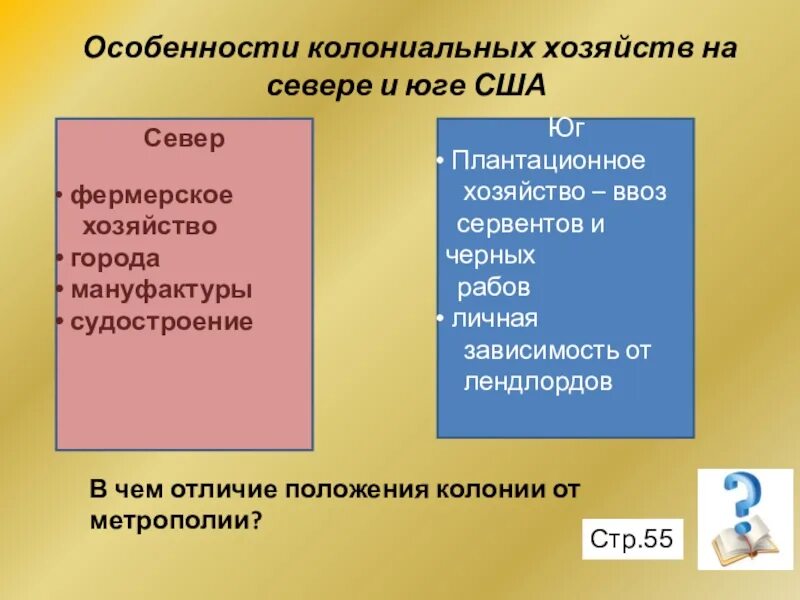 Особенности колониальных хозяйств на севере и юге США

Север

• фермерское хозяйство
• города
• мануфактуры
• судостроение

Юг

• Плантационное хозяйство – ввоз сервентов и черных рабов
• личная зависимость от лендлордов

В чем отличие положения колонии от метрополии?

Стр.55